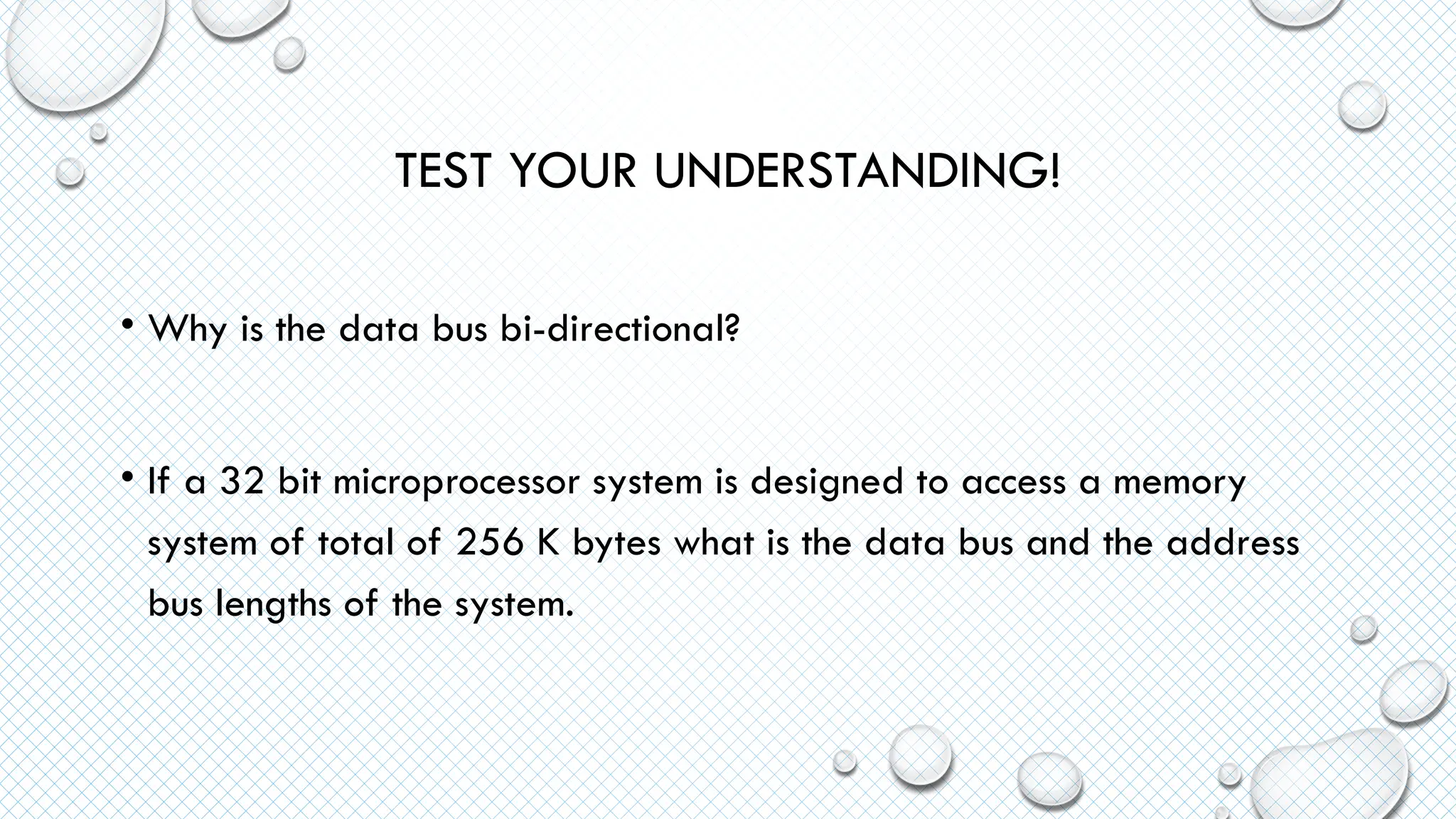 TEST YOUR UNDERSTANDING!

• Why is the data bus bi-directional?

• If a 32 bit microprocessor system is designed to access a memory system of total of 256 K bytes what is the data bus and the address bus lengths of the system.